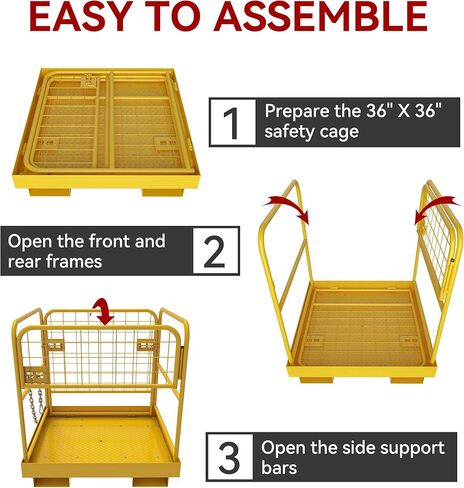 EASY TO ASSEMBLE

1 Prepare the 36" X 36" safety cage

Open the front and rear frames 2

3 Open the side support bars